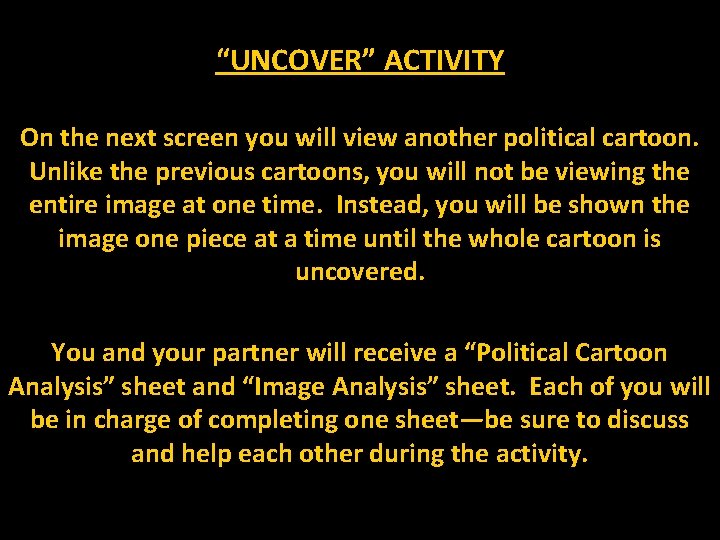 “UNCOVER” ACTIVITY

On the next screen you will view another political cartoon. Unlike the previous cartoons, you will not be viewing the entire image at one time. Instead, you will be shown the image one piece at a time until the whole cartoon is uncovered.

You and your partner will receive a “Political Cartoon Analysis” sheet and “Image Analysis” sheet. Each of you will be in charge of completing one sheet—be sure to discuss and help each other during the activity.